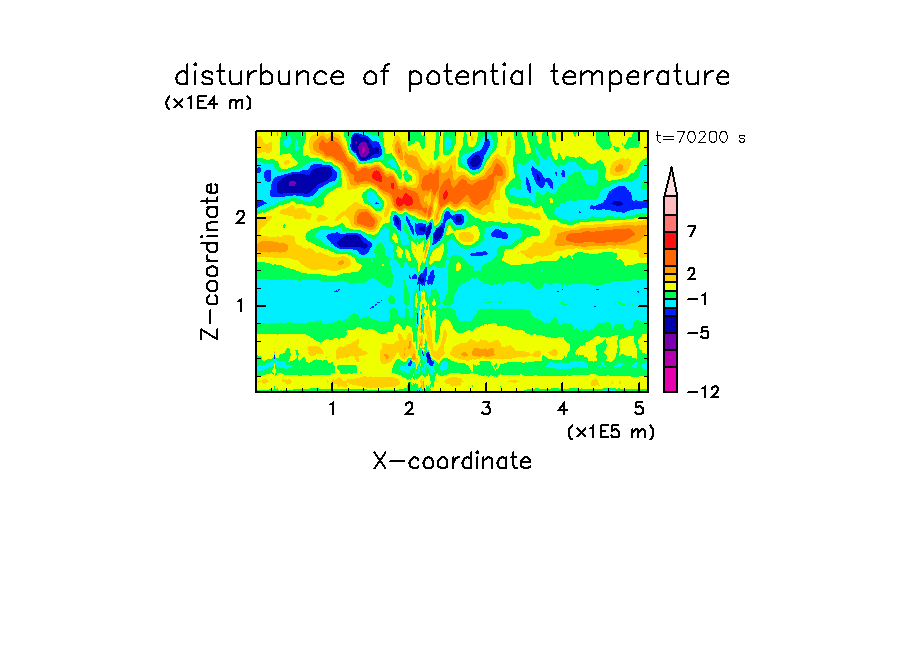 disturbunce of potential temperature

(x1E4 m)

t=70200 s

Z-coordinate

2

1

7

2

−1

−5

−12

1 2 3 4 5

(x1E5 m)

X-coordinate